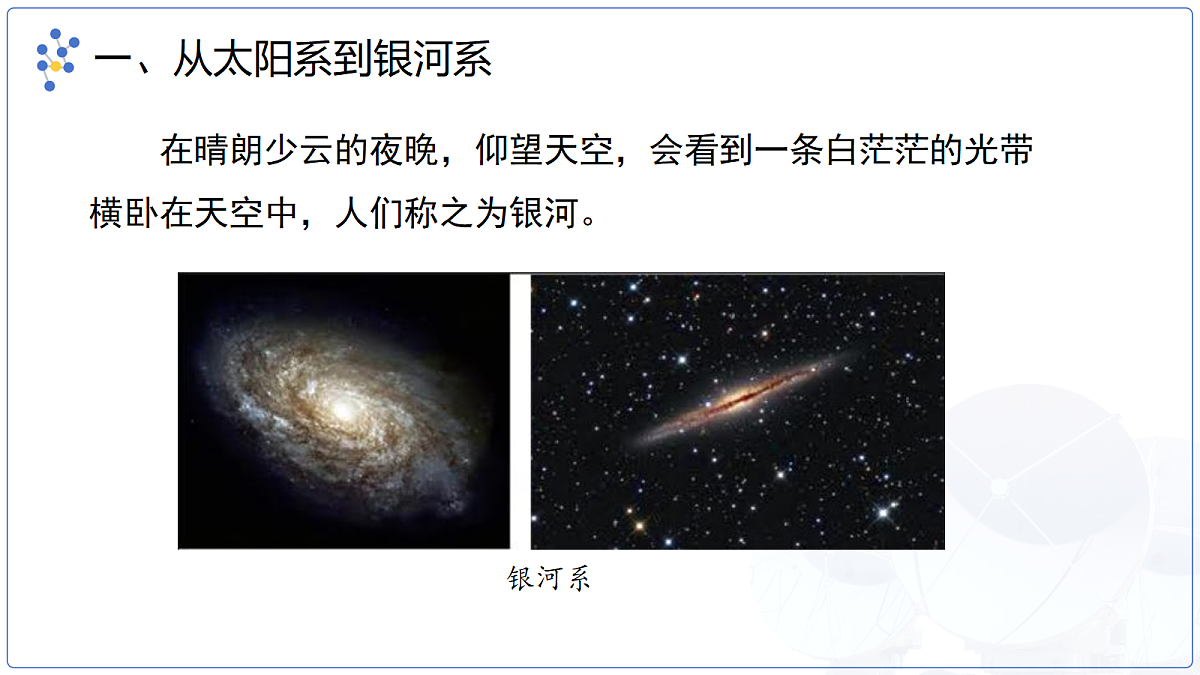 一、从太阳系到银河系

在晴朗少云的夜晚，仰望天空，会看到一条白茫茫的光带横卧在天空中，人们称之为银河。

银河系